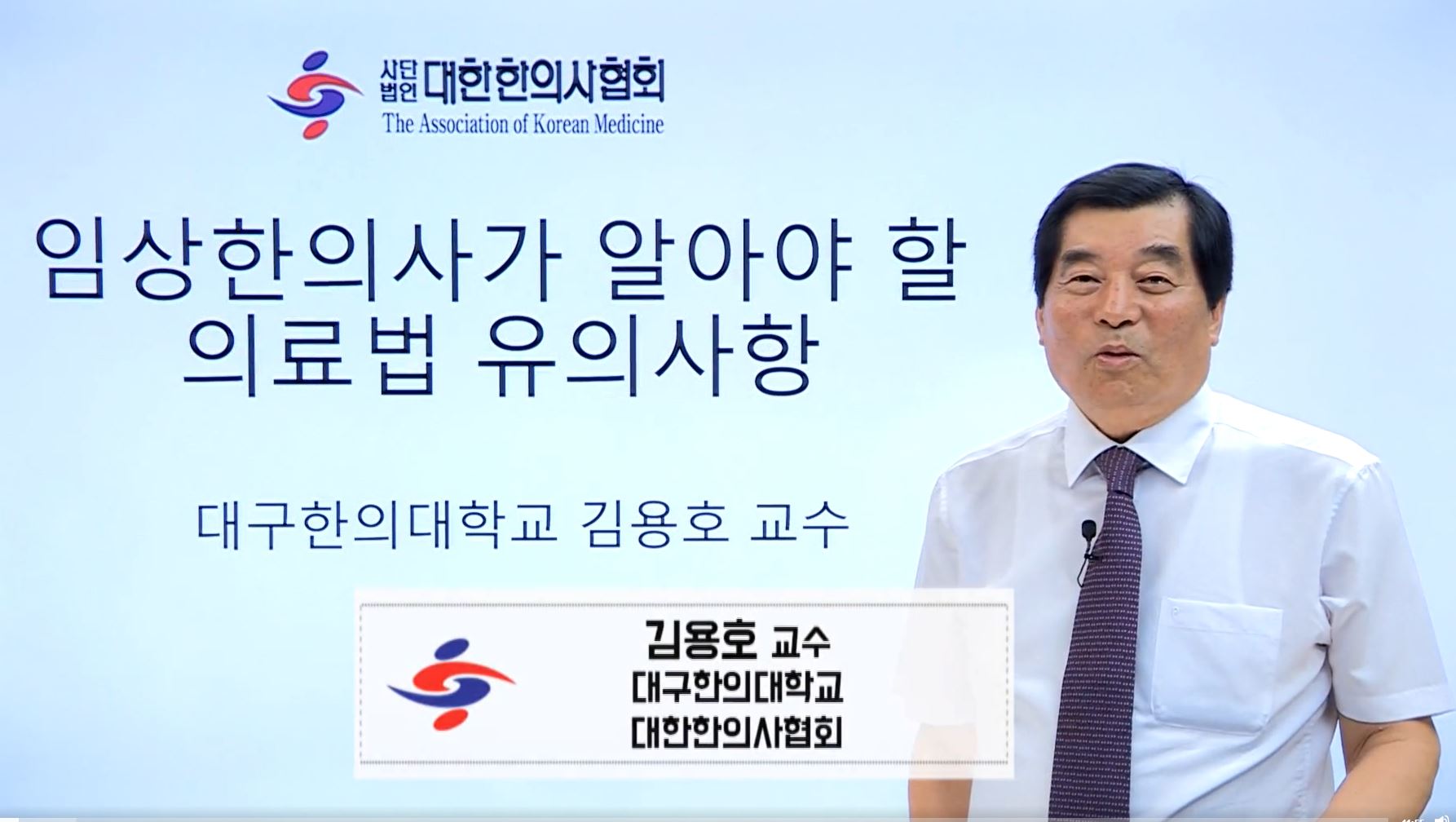 사단법인 대한한의사협회
The Association of Korean Medicine

임상한의사가 알아야 할
의료법 유의사항

대구한의대학교 김용호 교수

김용호 교수
대구한의대학교
대한한의사협회